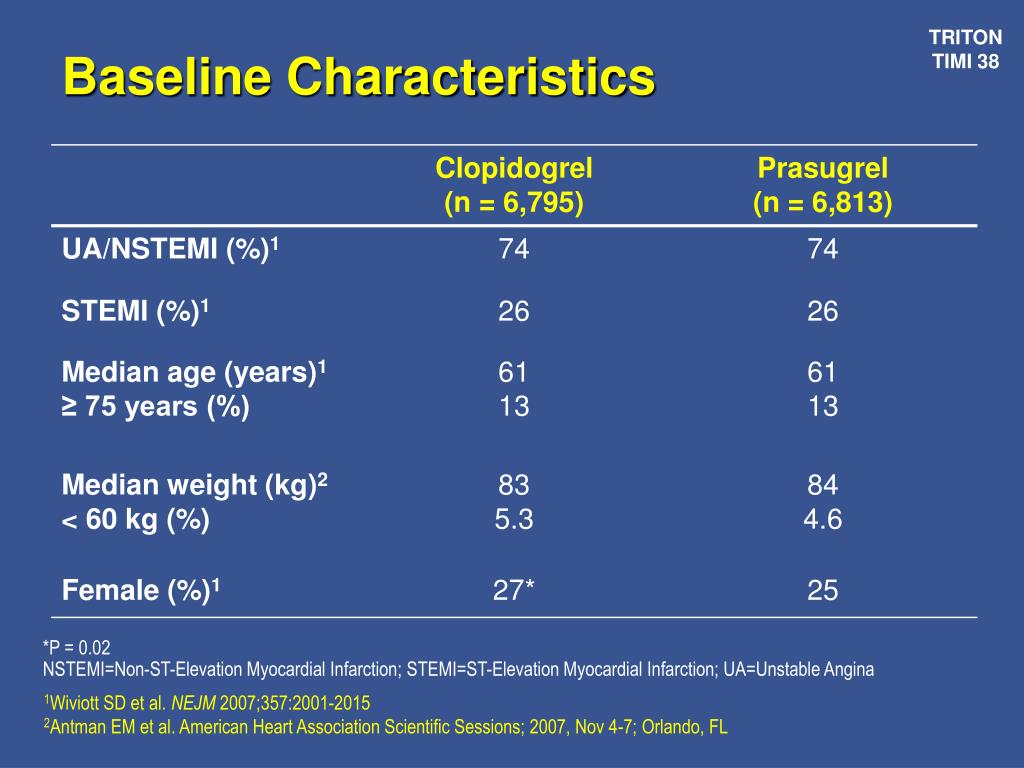 TRITON
TIMI 38

Baseline Characteristics

| | Clopidogrel (n = 6,795) | Prasugrel (n = 6,813) |
|---|---|---|
| UA/NSTEMI (%)$^1$ | 74 | 74 |
| STEMI (%)$^1$ | 26 | 26 |
| Median age (years)$^1$ | 61 | 61 |
| ≥ 75 years (%) | 13 | 13 |
| Median weight (kg)$^2$ | 83 | 84 |
| < 60 kg (%) | 5.3 | 4.6 |
| Female (%)$^1$ | 27* | 25 |

*P = 0.02
NSTEMI=Non-ST-Elevation Myocardial Infarction; STEMI=ST-Elevation Myocardial Infarction; UA=Unstable Angina

$^1$Wiviott SD et al. NEJM 2007;357:2001-2015
$^2$Antman EM et al. American Heart Association Scientific Sessions; 2007, Nov 4-7; Orlando, FL